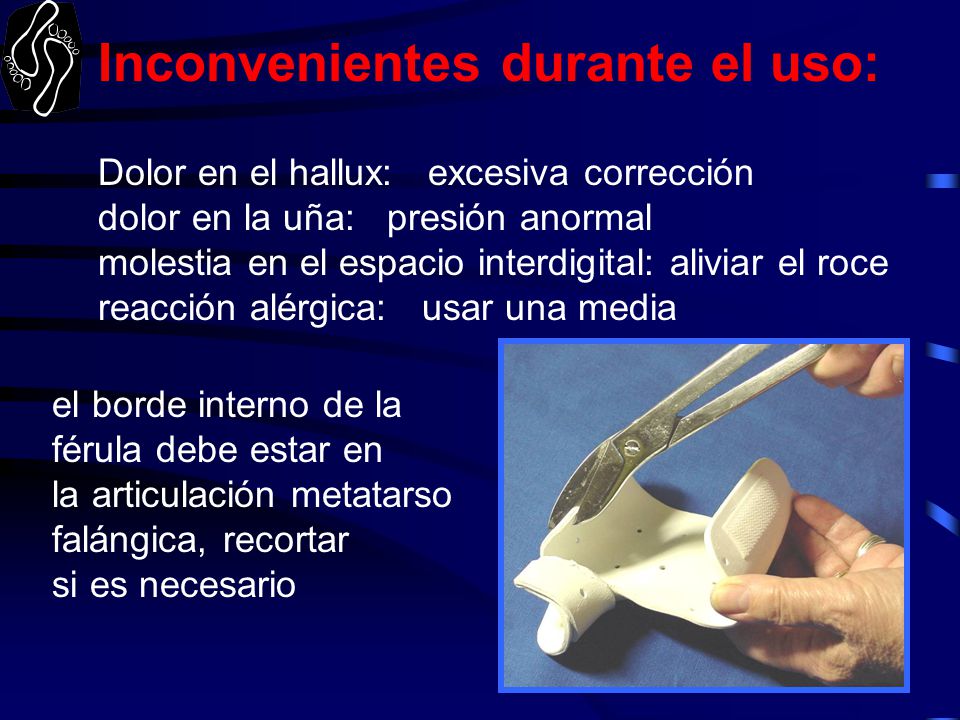 Inconvenientes durante el uso:

Dolor en el hallux: excesiva corrección
dolor en la uña: presión anormal
molestia en el espacio interdigital: aliviar el roce
reacción alérgica: usar una media

el borde interno de la férula debe estar en la articulación metatarso falángica, recortar si es necesario